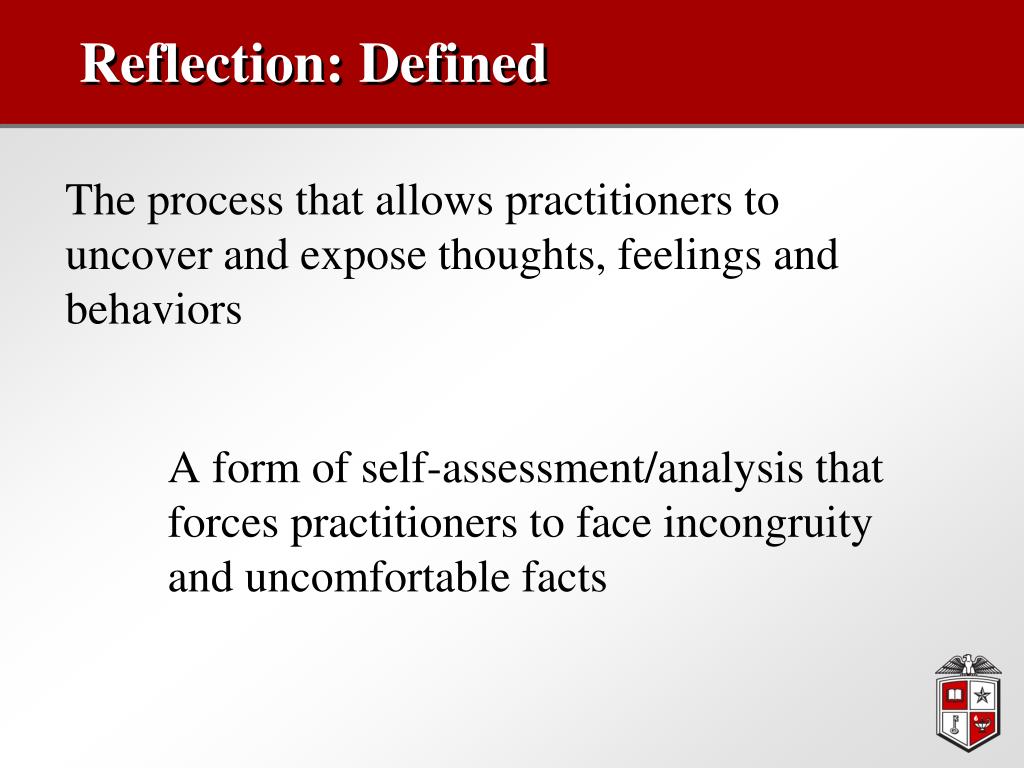 Reflection: Defined

The process that allows practitioners to uncover and expose thoughts, feelings and behaviors

A form of self-assessment/analysis that forces practitioners to face incongruity and uncomfortable facts